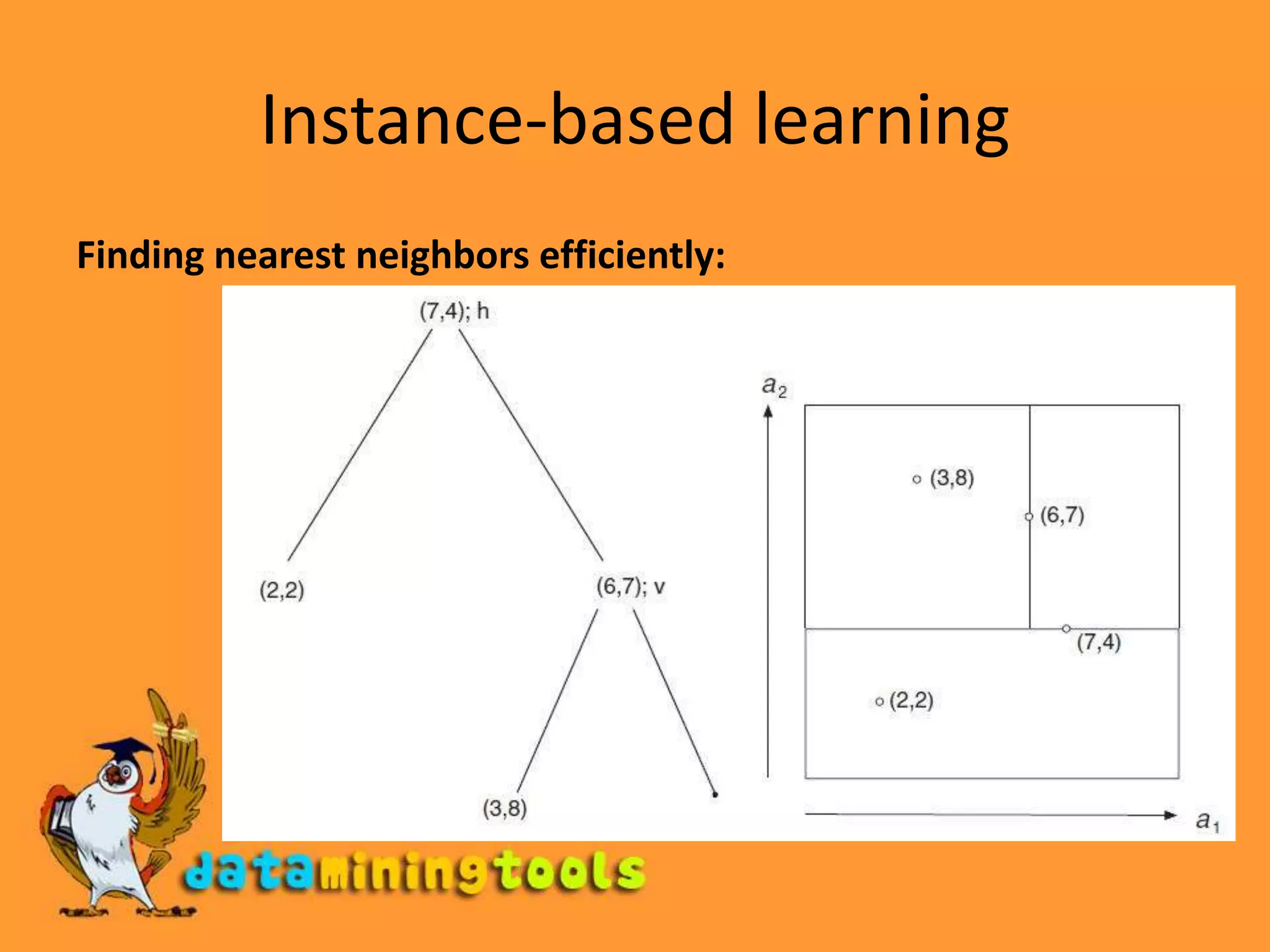 Instance-based learning

Finding nearest neighbors efficiently:

(7,4); h

(2,2)

(6,7); v

(3,8)

$a_2$

(3,8)

(6,7)

(7,4)

(2,2)

$a_1$

dataminingtools